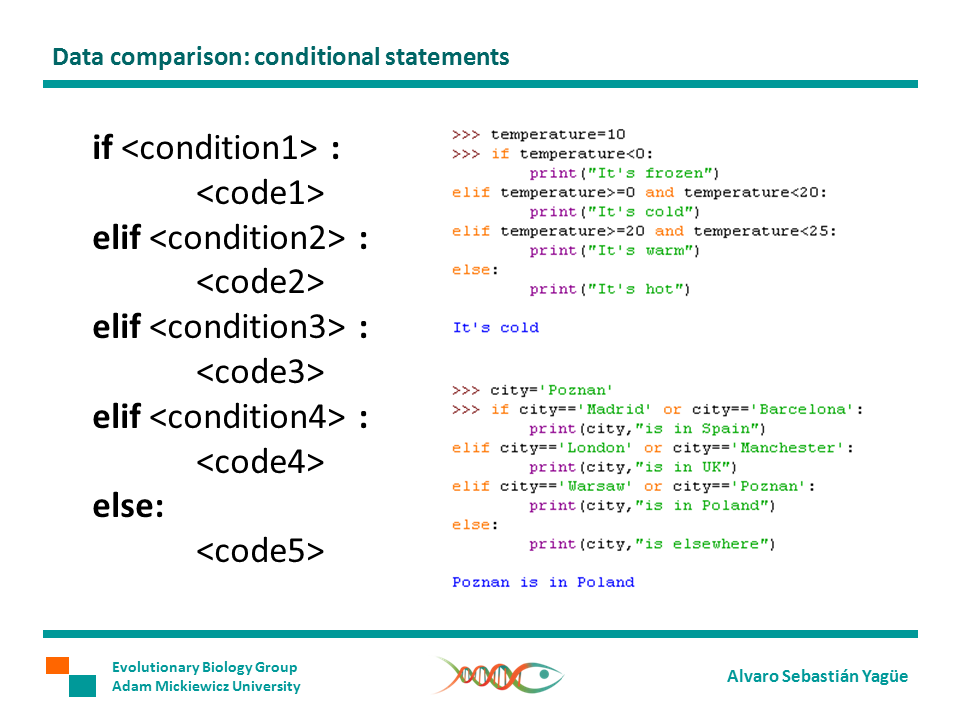 Data comparison: conditional statements

if <condition1> :
<code1>
elif <condition2> :
<code2>
elif <condition3> :
<code3>
elif <condition4> :
<code4>
else:
<code5>

>>> temperature=10
>>> if temperature<0:
print("It's frozen")
elif temperature>=0 and temperature<20:
print("It's cold")
elif temperature>=20 and temperature<25:
print("It's warm")
else:
print("It's hot")

It's cold

>>> city='Poznan'
>>> if city=='Madrid' or city=='Barcelona':
print(city,"is in Spain")
elif city=='London' or city=='Manchester':
print(city,"is in UK")
elif city=='Warsaw' or city=='Poznan':
print(city,"is in Poland")
else:
print(city,"is elsewhere")

Poznan is in Poland

Evolutionary Biology Group
Adam Mickiewicz University

Alvaro Sebastián Yagüe